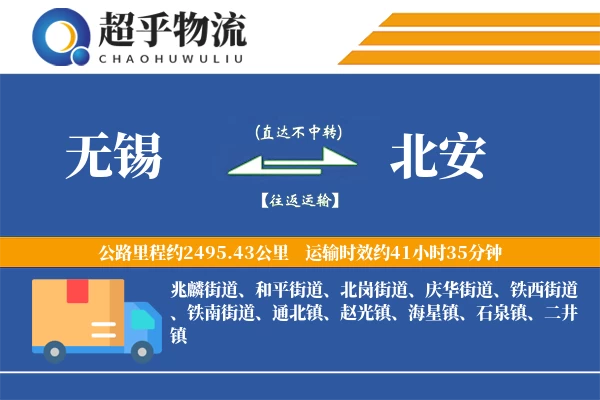 超乎物流
CHAOHUWULIU

无锡

(直达不中转)

【往返运输】

北安

公路里程约2495.43公里 运输时效约41小时35分钟

兆麟街道、和平街道、北岗街道、庆华街道、铁西街道、铁南街道、通北镇、赵光镇、海星镇、石泉镇、二井镇